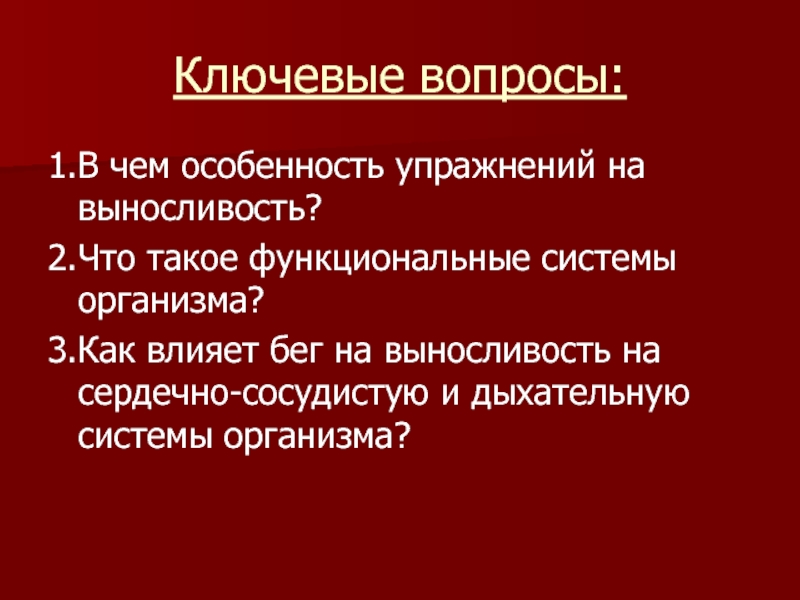 Ключевые вопросы:

1.В чем особенность упражнений на выносливость?

2.Что такое функциональные системы организма?

3.Как влияет бег на выносливость на сердечно-сосудистую и дыхательную системы организма?